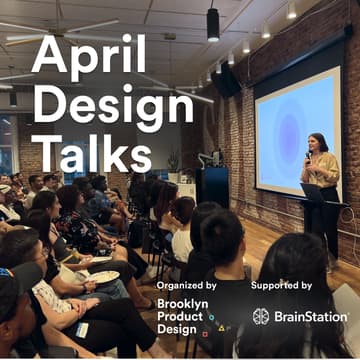 April Design Talks

Organized by
Brooklyn Product Design

Supported by
BrainStation